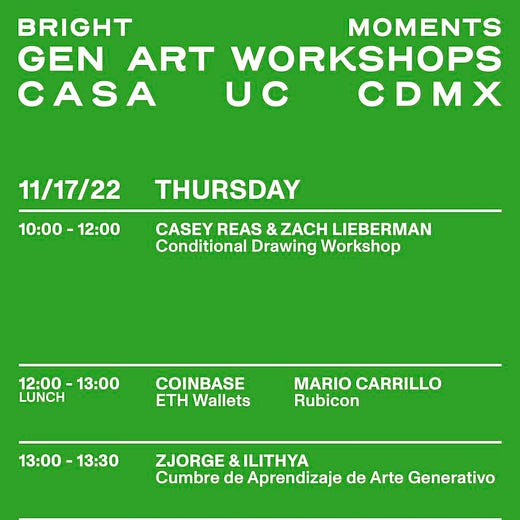 BRIGHT MOMENTS
GEN ART WORKSHOPS
CASA UC CDMX

11/17/22 THURSDAY

10:00 - 12:00 CASEY REAS & ZACH LIEBERMAN
Conditional Drawing Workshop

12:00 - 13:00
LUNCH
COINBASE
ETH Wallets
MARIO CARRILLO
Rubicon

13:00 - 13:30 ZJORGE & ILITHYA
Cumbre de Aprendizaje de Arte Generativo